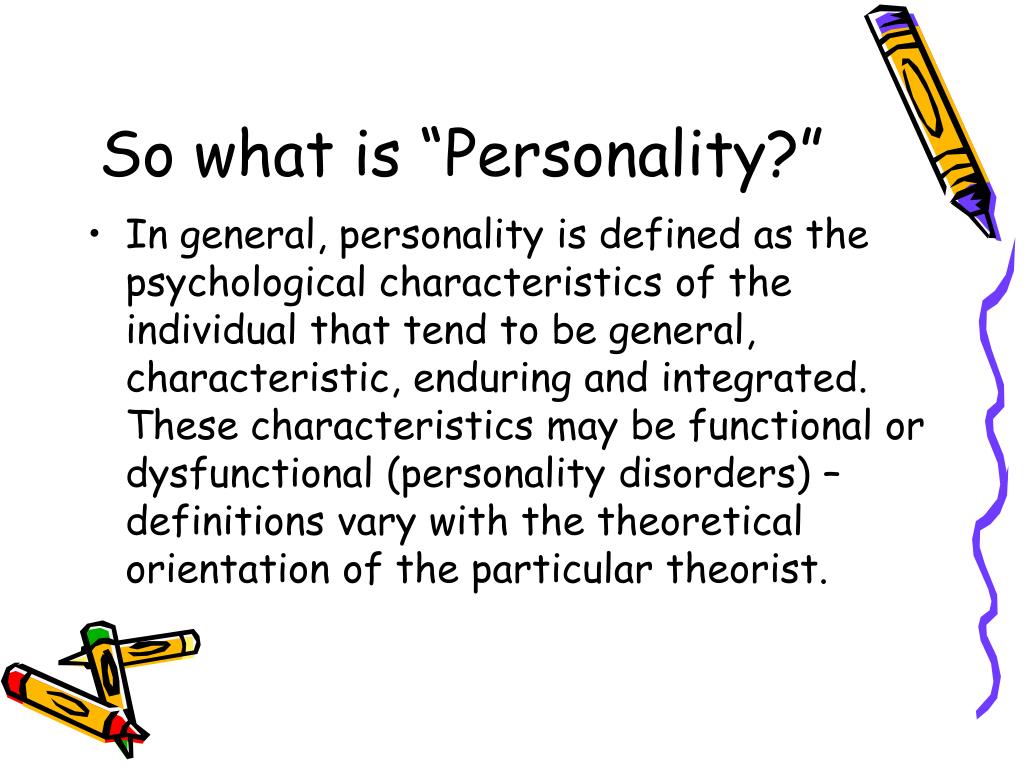 So what is “Personality?”

• In general, personality is defined as the psychological characteristics of the individual that tend to be general, characteristic, enduring and integrated. These characteristics may be functional or dysfunctional (personality disorders) – definitions vary with the theoretical orientation of the particular theorist.